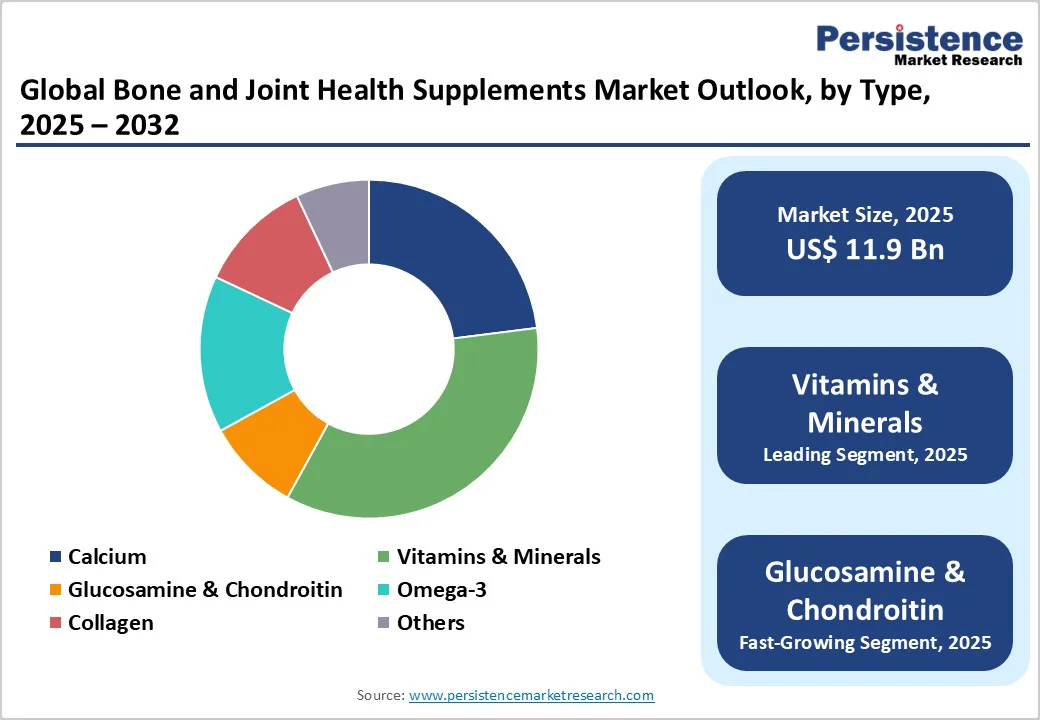 Persistence
Market Research

Global Bone and Joint Health Supplements Market Outlook, by Type, 2025 – 2032

Calcium
Vitamins & Minerals
Glucosamine & Chondroitin
Omega-3
Collagen
Others

Market Size, 2025
US$ 11.9 Bn

Vitamins & Minerals
Leading Segment, 2025

Glucosamine & Chondroitin
Fast-Growing Segment, 2025

Source: www.persistencemarketresearch.com